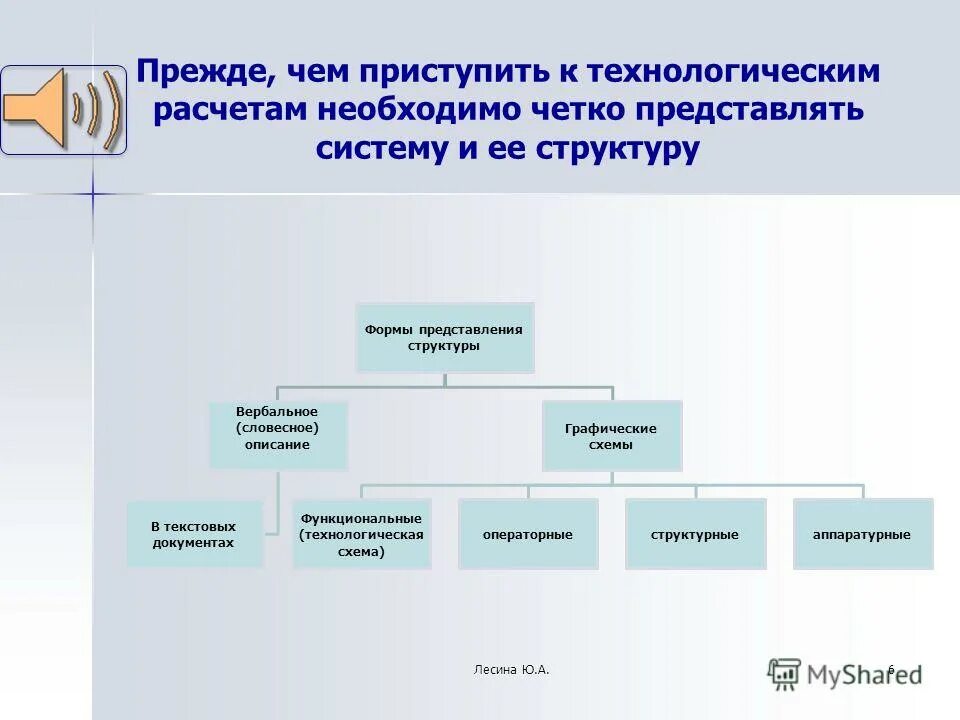 Прежде, чем приступить к технологическим расчетам необходимо четко представлять систему и ее структуру

Формы представления структуры

Вербальное (словесное) описание

Графические схемы

В текстовых документах

Функциональные (технологическая схема)

операторные

структурные

аппаратурные

Лесина Ю.А.

6

MyShared